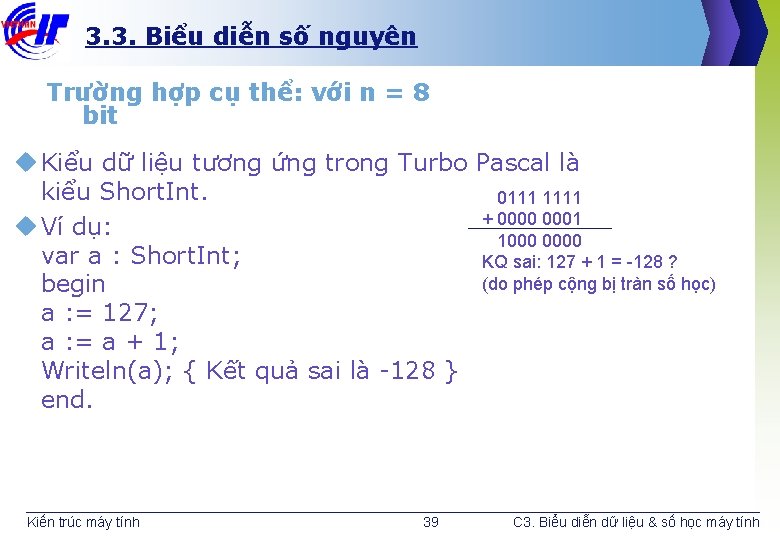 3.3. Biểu diễn số nguyên

Trường hợp cụ thể: với n = 8 bit

Kiểu dữ liệu tương ứng trong Turbo Pascal là kiểu ShortInt.

Ví dụ:
var a : ShortInt;
begin
a := 127;
a := a + 1;
Writeln(a); { Kết quả sai là -128 }
end.

0111 1111
+ 0000 0001
1000 0000
KQ sai: 127 + 1 = -128 ?
(do phép cộng bị tràn số học)

Kiến trúc máy tính
39
C3. Biểu diễn dữ liệu & số học máy tính